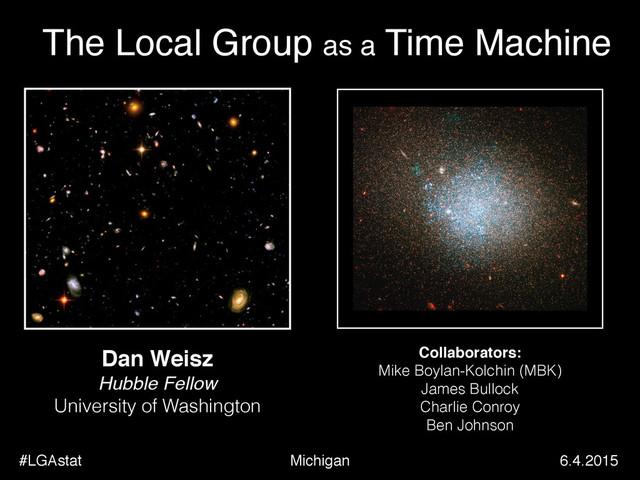 The Local Group as a Time Machine

Dan Weisz
Hubble Fellow
University of Washington

Collaborators:
Mike Boylan-Kolchin (MBK)
James Bullock
Charlie Conroy
Ben Johnson

#LGAstat

Michigan

6.4.2015